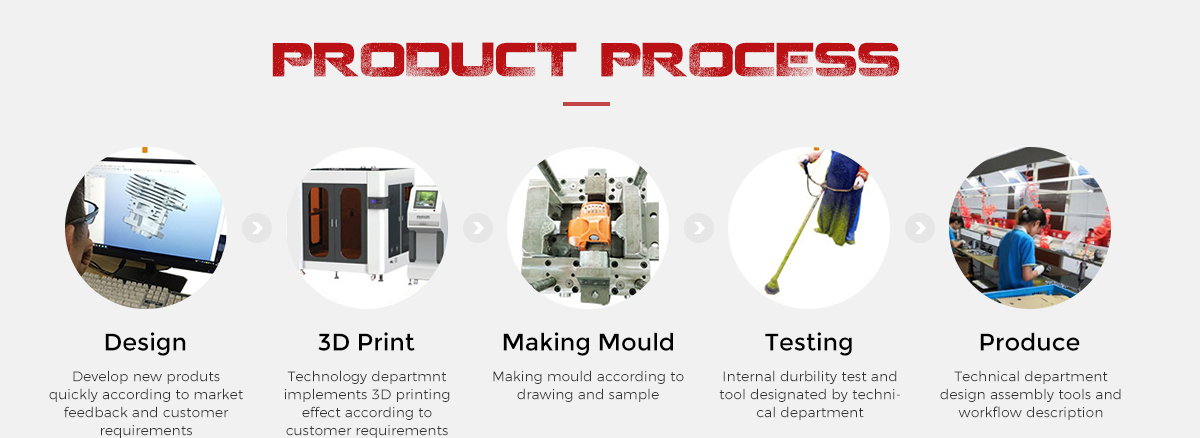 PRODUCT PROCESS

Design

Develop new produts quickly according to market feedback and customer requirements

3D Print

Technology departmnt implements 3D printing effect according to customer requirements

Making Mould

Making mould according to drawing and sample

Testing

Internal durbility test and tool designated by technical department

Produce

Technical department design assembly tools and workflow description